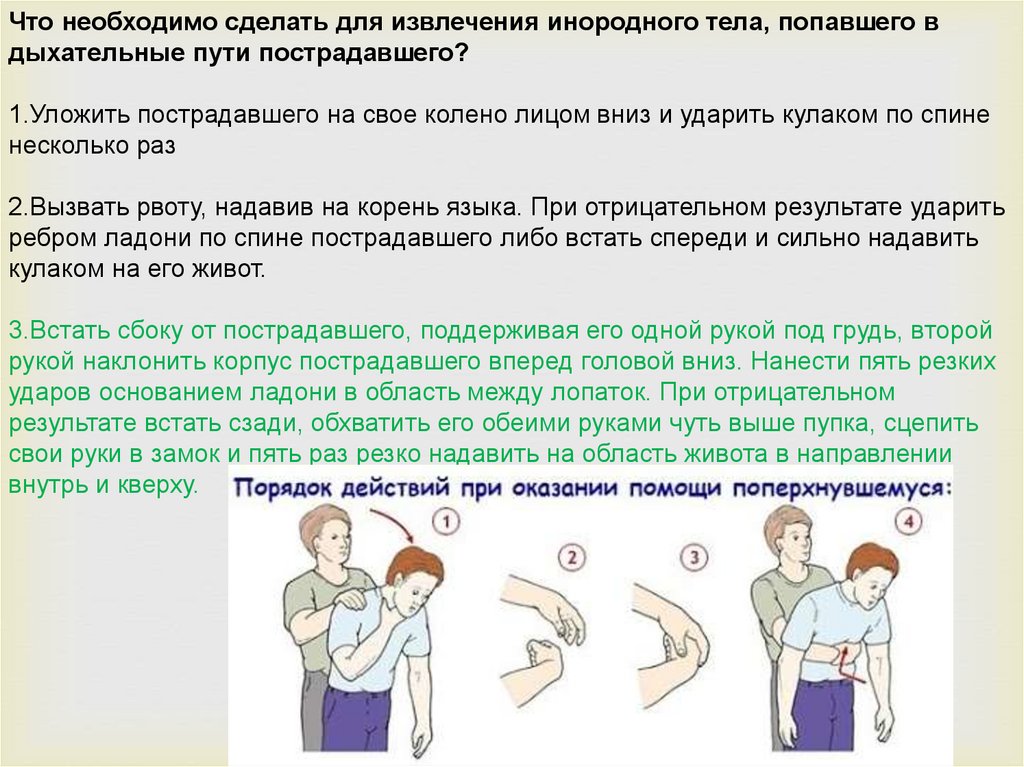 Что необходимо сделать для извлечения инородного тела, попавшего в дыхательные пути пострадавшего?

1.Уложить пострадавшего на свое колено лицом вниз и ударить кулаком по спине несколько раз

2.Вызвать рвоту, надавив на корень языка. При отрицательном результате ударить ребром ладони по спине пострадавшего либо встать спереди и сильно надавить кулаком на его живот.

3.Встать сбоку от пострадавшего, поддерживая его одной рукой под грудь, второй рукой наклонить корпус пострадавшего вперед головой вниз. Нанести пять резких ударов основанием ладони в область между лопаток. При отрицательном результате встать сзади, обхватить его обеими руками чуть выше пупка, сцепить свои руки в замок и пять раз резко надавить на область живота в направлении внутрь и кверху.

Порядок действий при оказании помощи поперхнувшемуся:

1

2

3

4